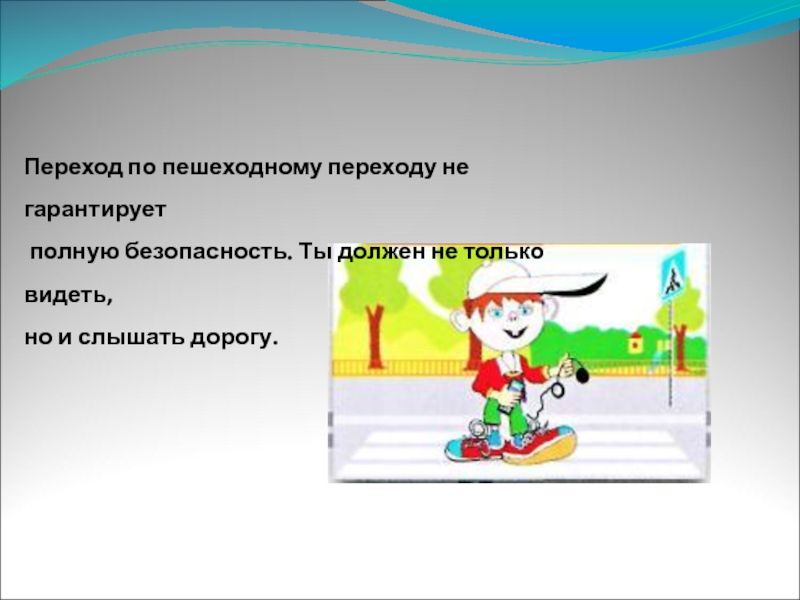 Переход по пешеходному переходу не гарантирует
полную безопасность. Ты должен не только видеть,
но и слышать дорогу.